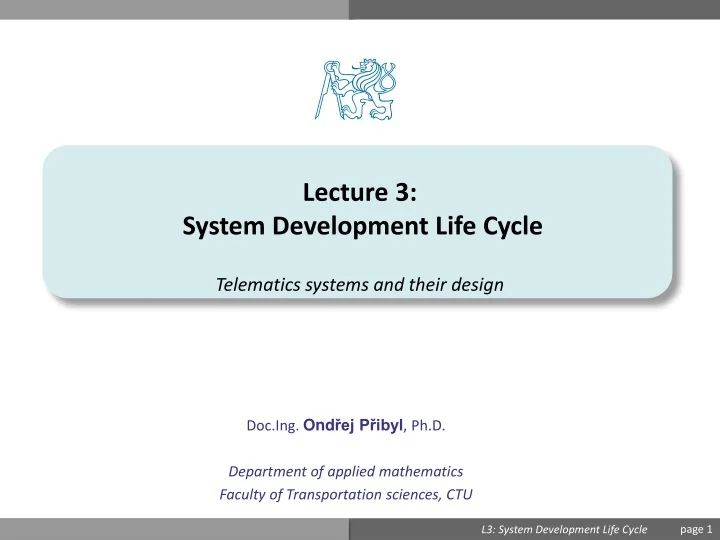 Lecture 3:
System Development Life Cycle

Telematics systems and their design

Doc.Ing. Ondřej Přibyl, Ph.D.

Department of applied mathematics
Faculty of Transportation sciences, CTU

L3: System Development Life Cycle page 1